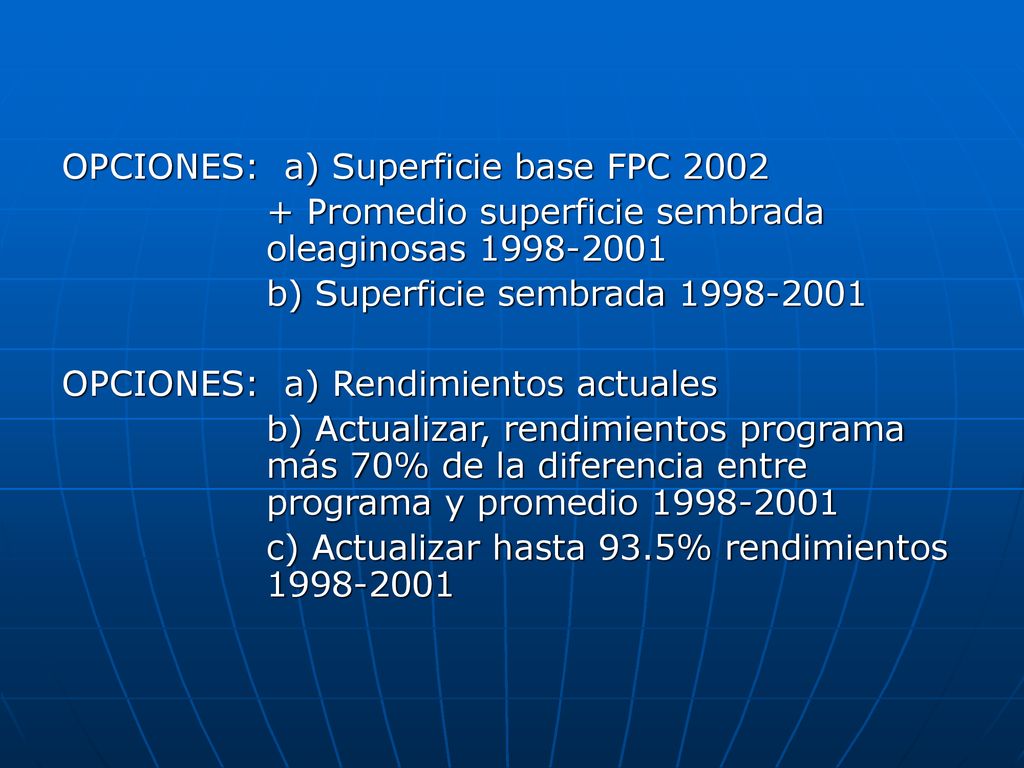 OPCIONES: a) Superficie base FPC 2002
+ Promedio superficie sembrada oleaginosas 1998-2001
b) Superficie sembrada 1998-2001

OPCIONES: a) Rendimientos actuales
b) Actualizar, rendimientos programa más 70% de la diferencia entre programa y promedio 1998-2001
c) Actualizar hasta 93.5% rendimientos 1998-2001